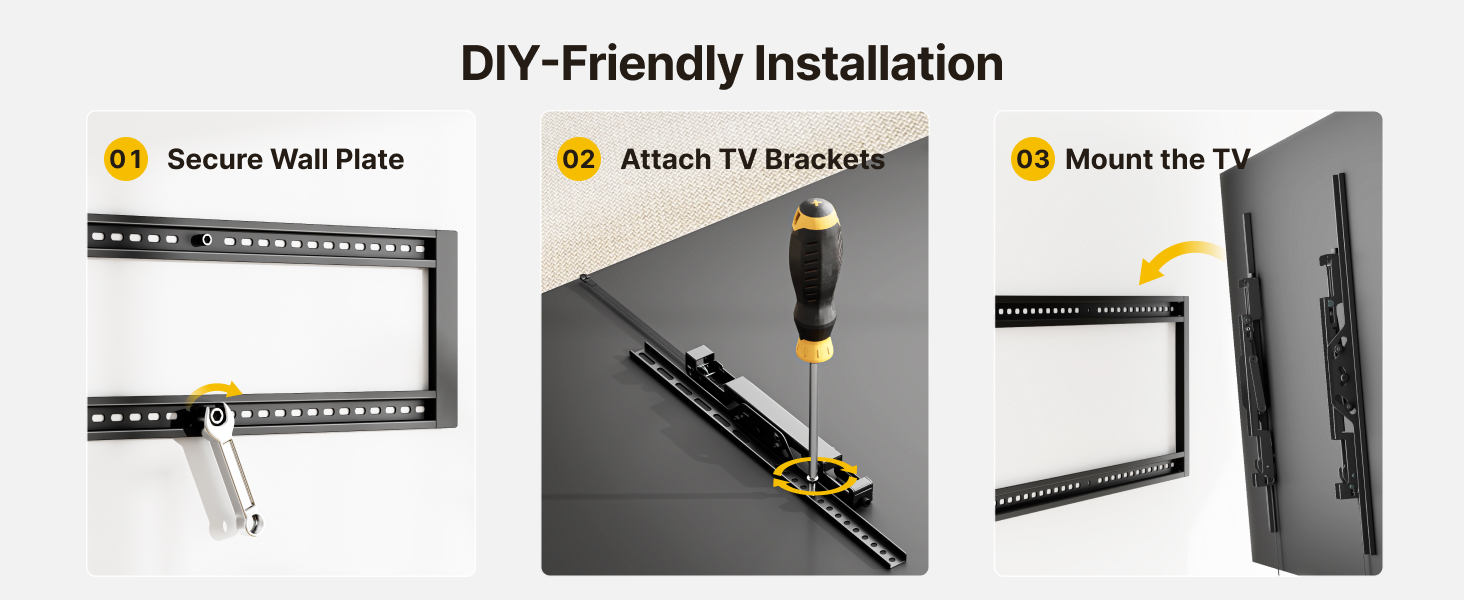 DIY-Friendly Installation

01 Secure Wall Plate

02 Attach TV Brackets

03 Mount the TV